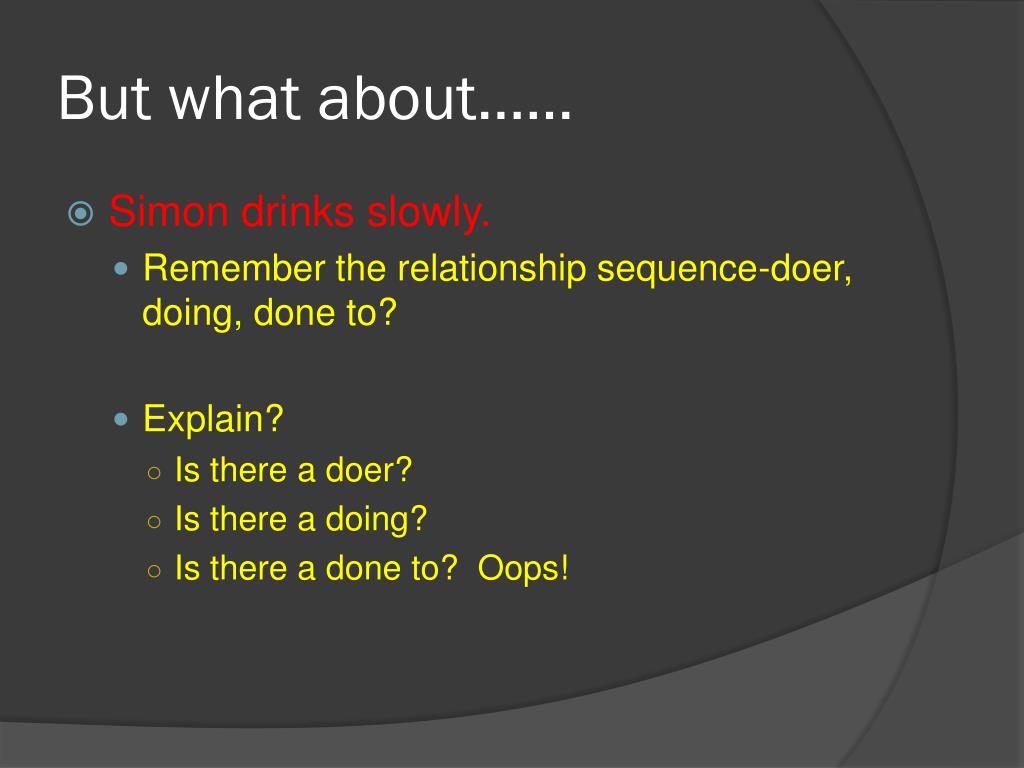 But what about……

Simon drinks slowly.

Remember the relationship sequence-doer, doing, done to?

Explain?

Is there a doer?

Is there a doing?

Is there a done to? Oops!